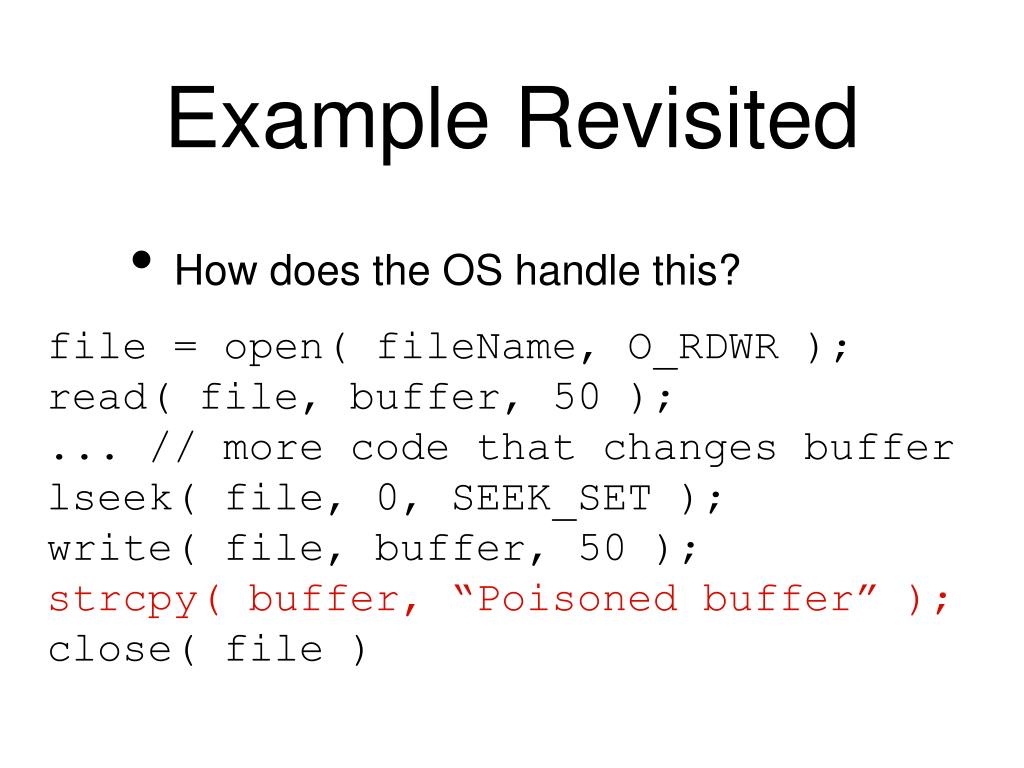 Example Revisited

• How does the OS handle this?

file = open( fileName, O_RDWR );
read( file, buffer, 50 );
... // more code that changes buffer
lseek( file, 0, SEEK_SET );
write( file, buffer, 50 );
strcpy( buffer, “Poisoned buffer” );
close( file )